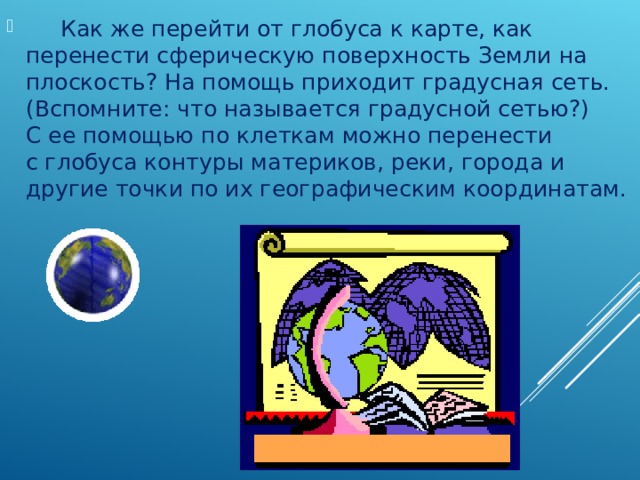 Как же перейти от глобуса к карте, как перенести сферическую поверхность Земли на плоскость? На помощь приходит градусная сеть. (Вспомните: что называется градусной сетью?) С ее помощью по клеткам можно перенести с глобуса контуры материков, реки, города и другие точки по их географическим координатам.